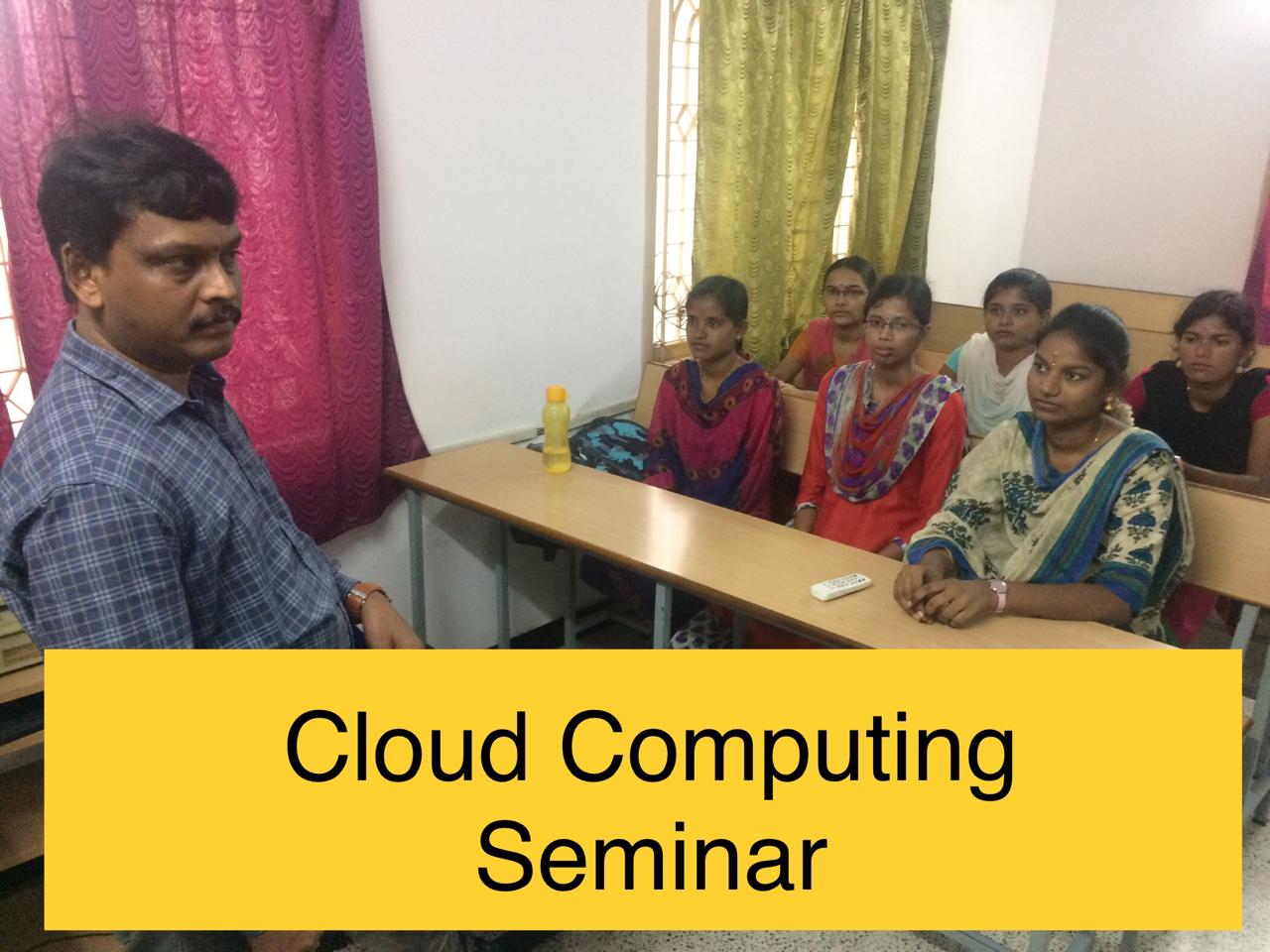 Cloud Computing
Seminar